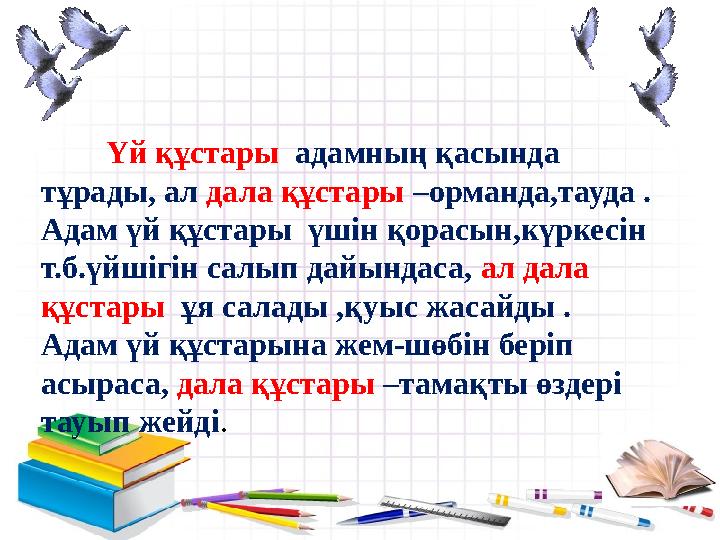 Үй құстары адамның қасында тұрады, ал дала құстары –орманда,тауда . Адам үй құстары үшін қорасын,күркесін т.б.үйшігін салып дайындаса, ал дала құстары ұя салады ,қуыс жасайды . Адам үй құстарына жем-шөбін беріп асыраса, дала құстары –тамақты өздері тауып жейді.